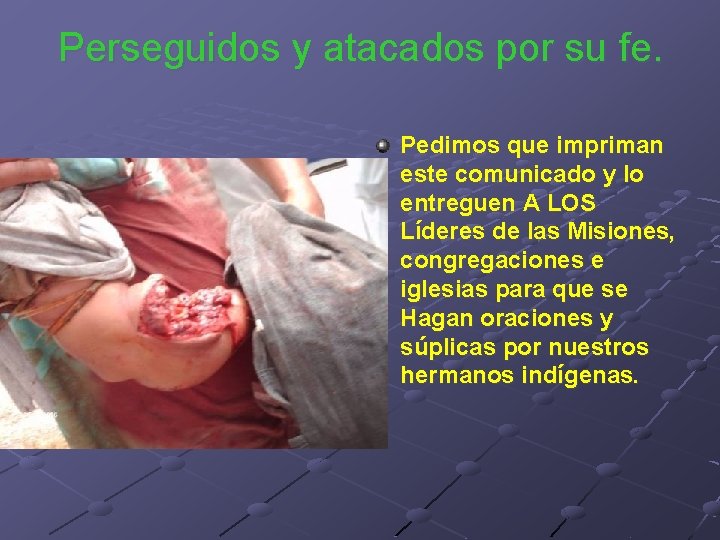 Perseguidos y atacados por su fe.

Pedimos que impriman este comunicado y lo entreguen A LOS Líderes de las Misiones, congregaciones e iglesias para que se Hagan oraciones y súplicas por nuestros hermanos indígenas.